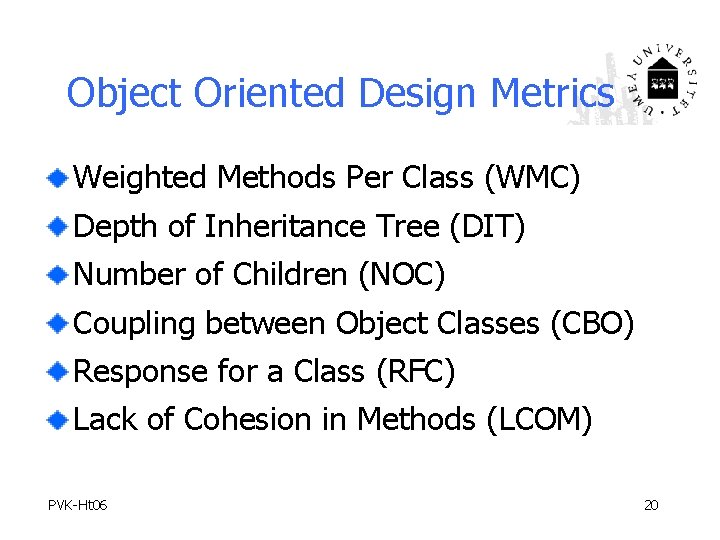 Object Oriented Design Metrics

UMEÅ UNIVERSITET

Weighted Methods Per Class (WMC)

Depth of Inheritance Tree (DIT)

Number of Children (NOC)

Coupling between Object Classes (CBO)

Response for a Class (RFC)

Lack of Cohesion in Methods (LCOM)

PVK-Ht06

20